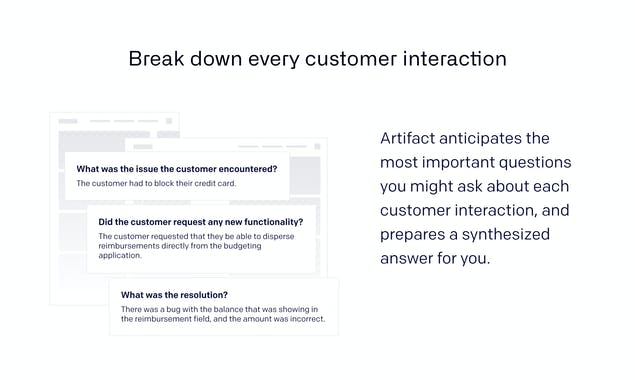 Break down every customer interaction

What was the issue the customer encountered?
The customer had to block their credit card.

Did the customer request any new functionality?
The customer requested that they be able to disperse reimbursements directly from the budgeting application.

What was the resolution?
There was a bug with the balance that was showing in the reimbursement field, and the amount was incorrect.

Artifact anticipates the most important questions you might ask about each customer interaction, and prepares a synthesized answer for you.